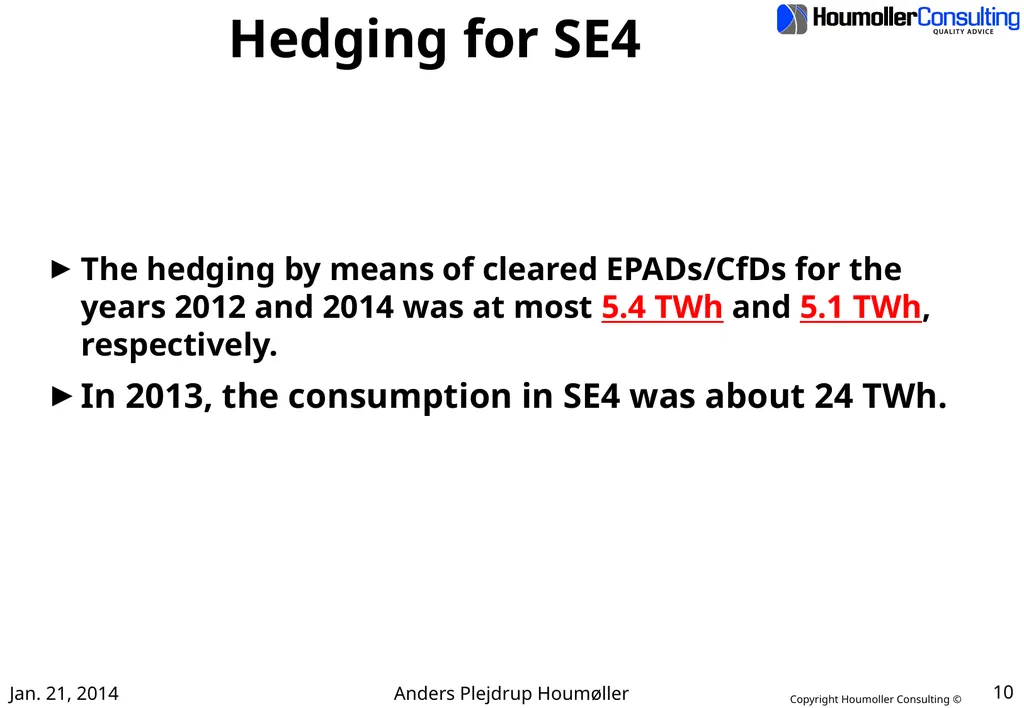 Hedging for SE4

HoumollerConsulting
QUALITY ADVICE

► The hedging by means of cleared EPADs/CfDs for the years 2012 and 2014 was at most 5.4 TWh and 5.1 TWh, respectively.

► In 2013, the consumption in SE4 was about 24 TWh.

Jan. 21, 2014 Anders Plejdrup Houmøller Copyright Houmoller Consulting © 10